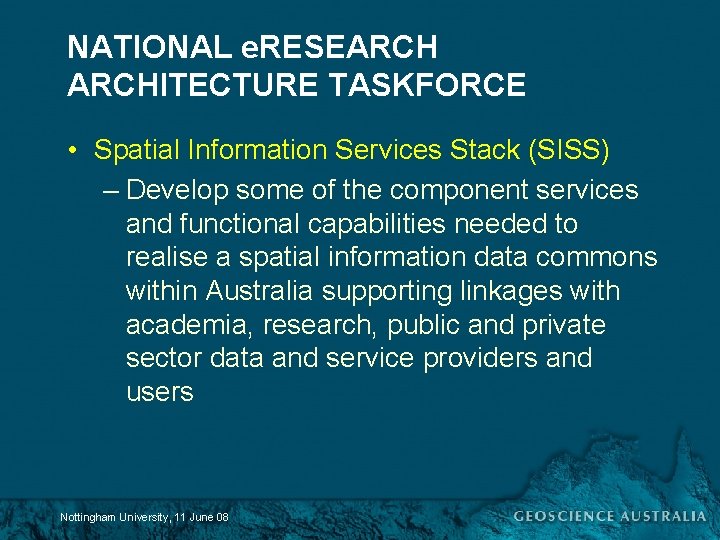 NATIONAL eRESEARCH ARCHITECTURE TASKFORCE

• Spatial Information Services Stack (SISS)
– Develop some of the component services and functional capabilities needed to realise a spatial information data commons within Australia supporting linkages with academia, research, public and private sector data and service providers and users

Nottingham University, 11 June 08

GEOSCIENCE AUSTRALIA